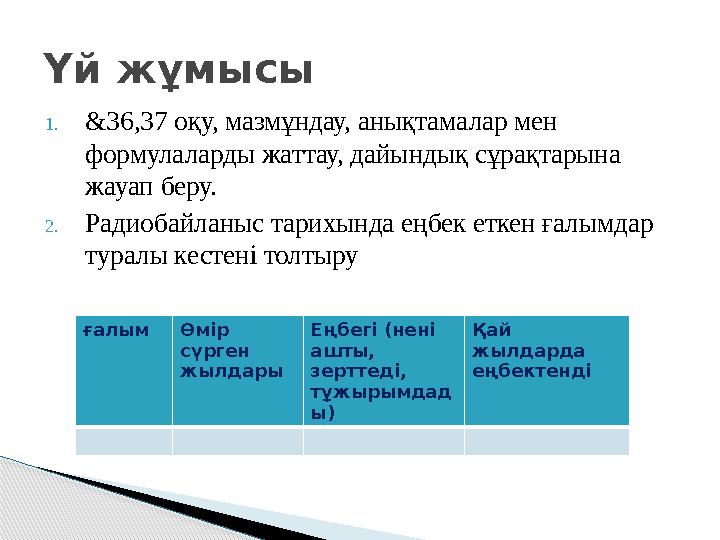 Үй жұмысы

1. &36,37 оқу, мазмұндау, анықтамалар мен формулаларды жаттау, дайындық сұрақтарына жауап беру.

2. Радиобайланыс тарихында еңбек еткен ғалымдар туралы кестені толтыру

| ғалым | Өмір сүрген жылдары | Еңбегі (нені ашты, зерттеді, тұжырымдады) | Қай жылдарда еңбектенді |
|---|---|---|---|
| | | | |